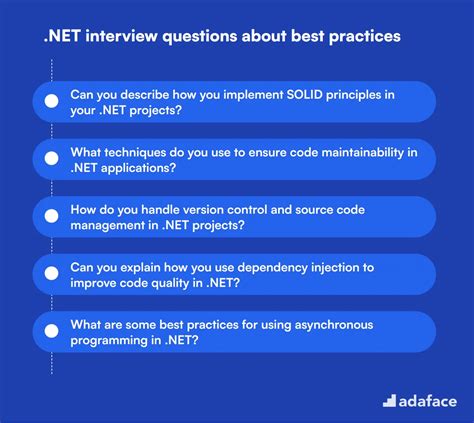 .NET interview questions about best practices

Can you describe how you implement SOLID principles in your .NET projects?

What techniques do you use to ensure code maintainability in .NET applications?

How do you handle version control and source code management in .NET projects?

Can you explain how you use dependency injection to improve code quality in .NET?

What are some best practices for using asynchronous programming in .NET?

adaface